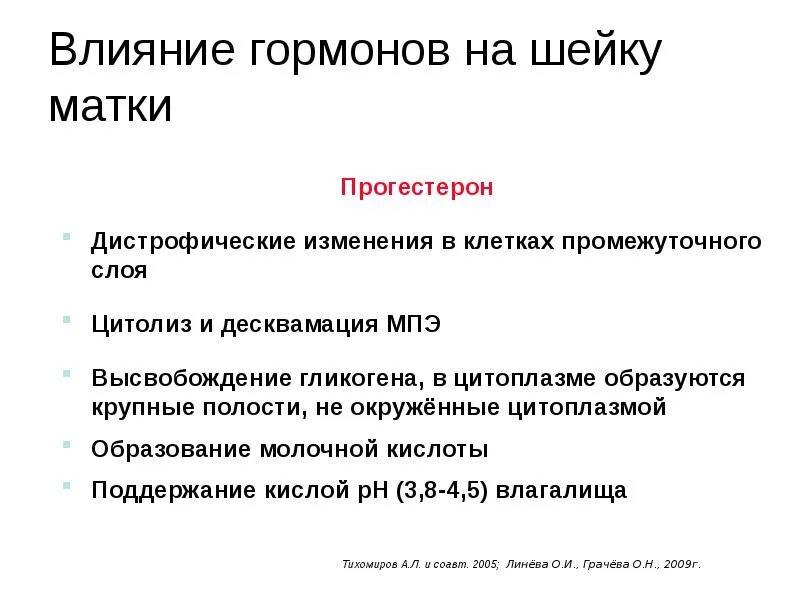 Влияние гормонов на шейку матки

Прогестерон

Дистрофические изменения в клетках промежуточного слоя

Цитолиз и десквамация МПЭ

Высвобождение гликогена, в цитоплазме образуются крупные полости, не окружённые цитоплазмой

Образование молочной кислоты

Поддержание кислой рН (3,8-4,5) влагалища

Тихомиров А.Л. и соавт. 2005; Линёва О.И., Грачёва О.Н., 2009г.